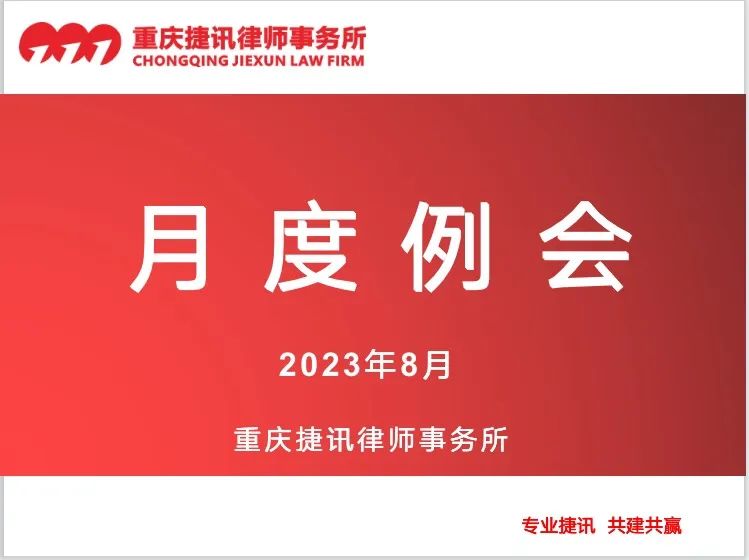 重庆捷讯律师事务所
CHONGQING JIEXUN LAW FIRM

月度例会

2023年8月

重庆捷讯律师事务所

专业捷讯 共建共赢